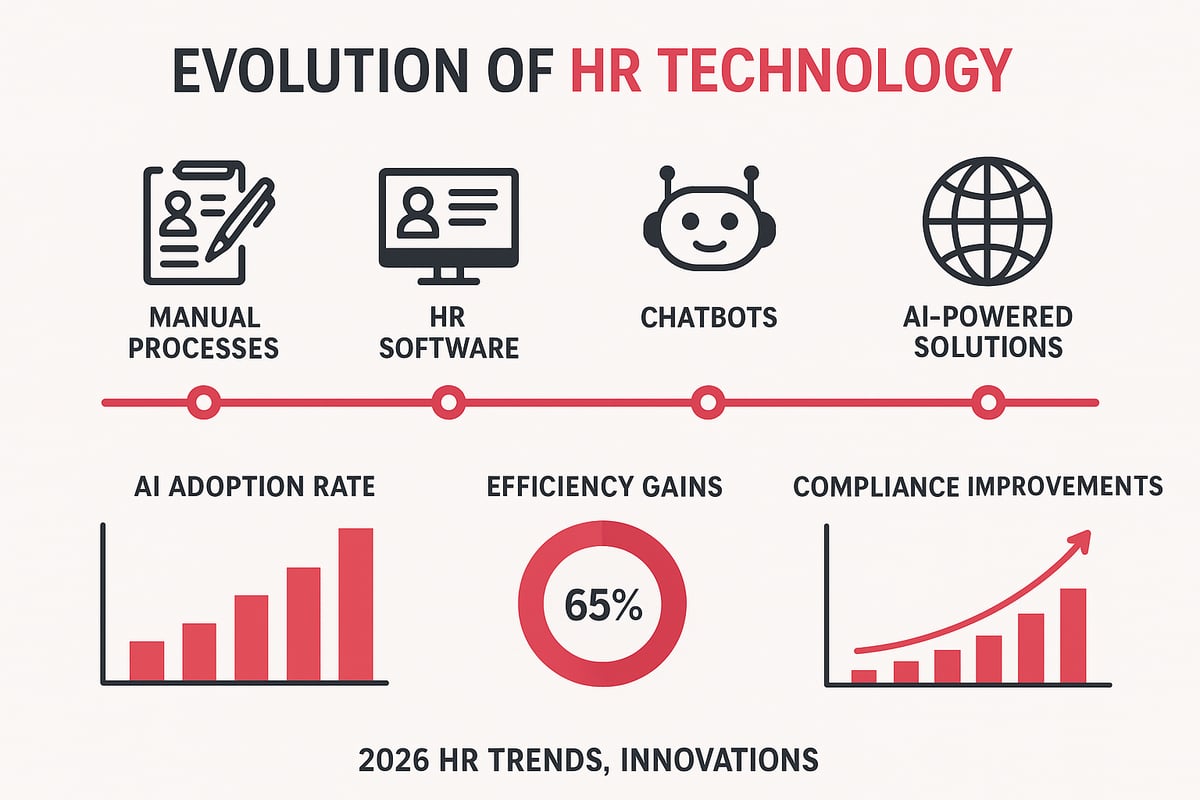 EVOLUTION OF HR TECHNOLOGY

MANUAL PROCESSES

HR SOFTWARE

CHATBOTS

AI-POWERED SOLUTIONS

AI ADOPTION RATE

EFFICIENCY GAINS

65%

COMPLIANCE IMPROVEMENTS

2026 HR TRENDS, INNOVATIONS